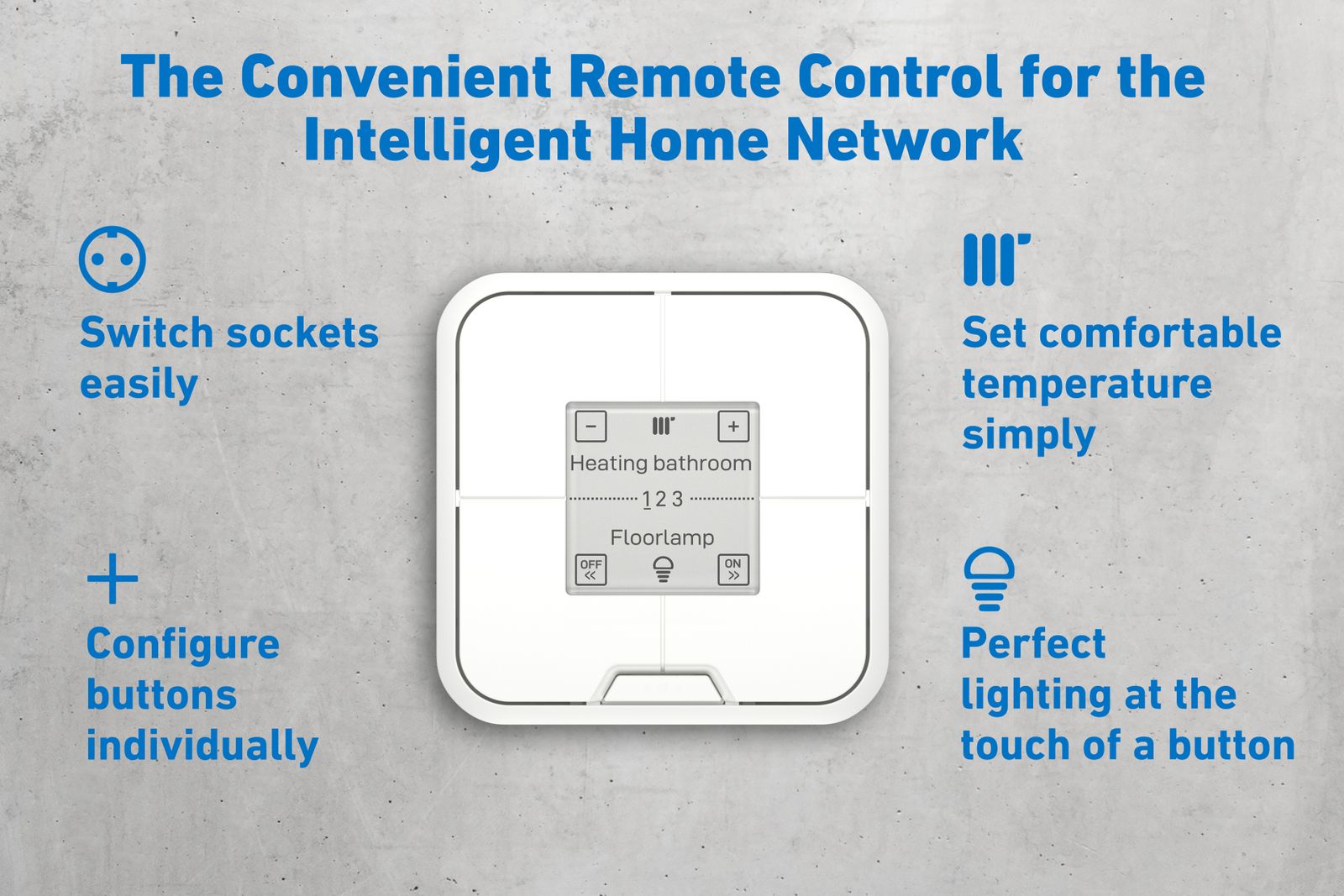 The Convenient Remote Control for the Intelligent Home Network

Switch sockets easily

Configure buttons individually

− +

Heating bathroom

1 2 3

Floorlamp

OFF
«

ON
»

Set comfortable temperature simply

Perfect lighting at the touch of a button